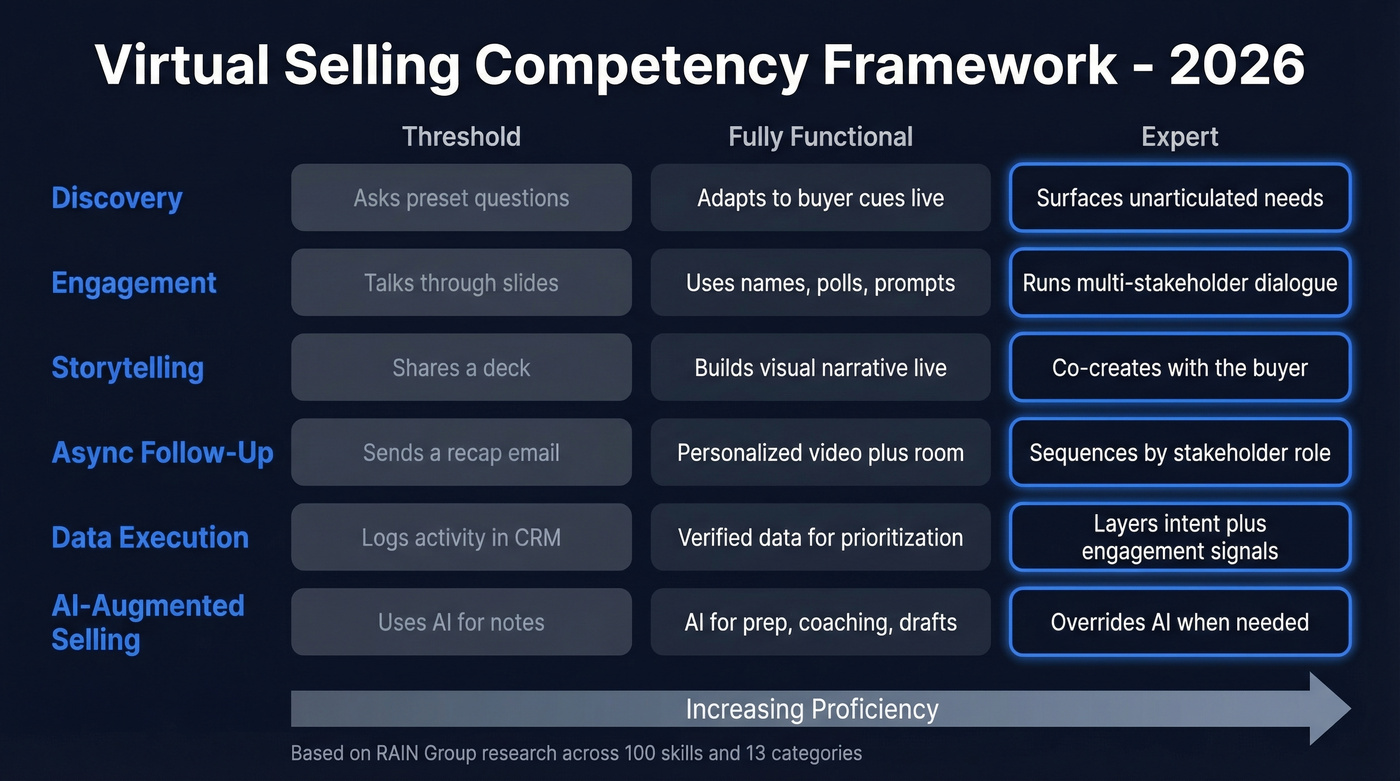 Virtual Selling Competency Framework - 2026

| | Threshold | Fully Functional | Expert |
|---|---|---|---|
| Discovery | Asks preset questions | Adapts to buyer cues live | Surfaces unarticulated needs |
| Engagement | Talks through slides | Uses names, polls, prompts | Runs multi-stakeholder dialogue |
| Storytelling | Shares a deck | Builds visual narrative live | Co-creates with the buyer |
| Async Follow-Up | Sends a recap email | Personalized video plus room | Sequences by stakeholder role |
| Data Execution | Logs activity in CRM | Verified data for prioritization | Layers intent plus engagement signals |
| AI-Augmented Selling | Uses AI for notes | AI for prep, coaching, drafts | Overrides AI when needed |

Increasing Proficiency

Based on RAIN Group research across 100 skills and 13 categories